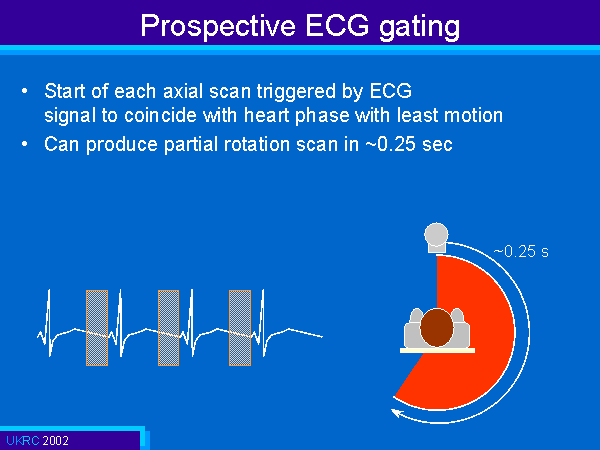 Prospective ECG gating

• Start of each axial scan triggered by ECG signal to coincide with heart phase with least motion
• Can produce partial rotation scan in ~0.25 sec

~0.25 s

UKRC 2002